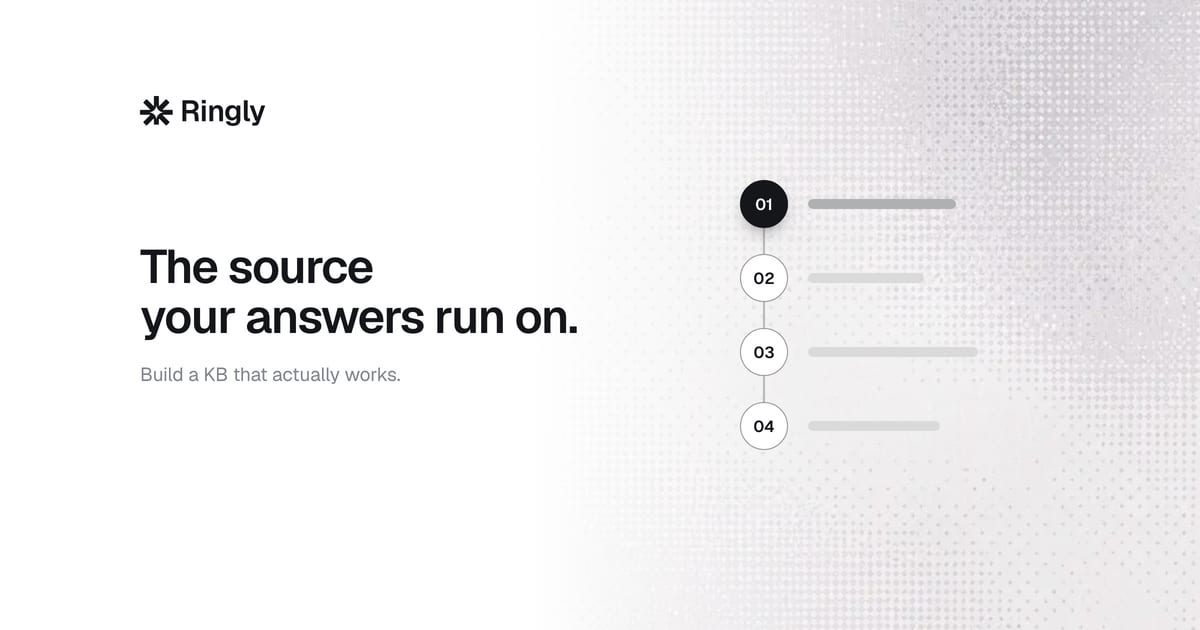 Ringly

The source
your answers run on.

Build a KB that actually works.

01

02

03

04